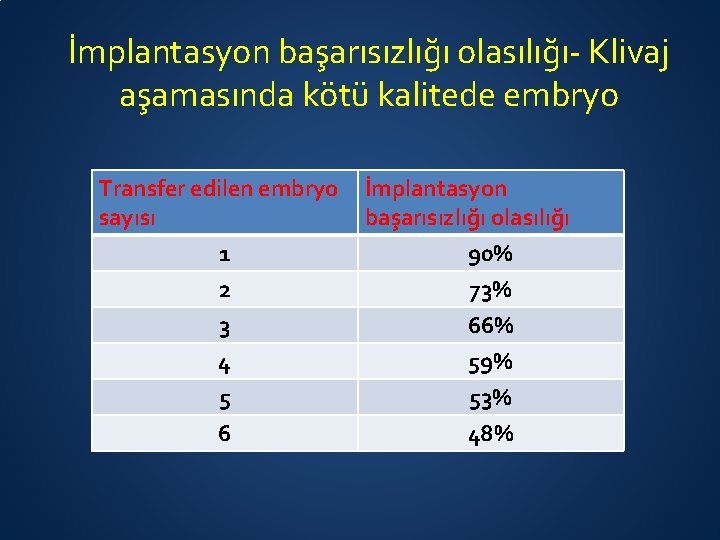 İmplantasyon başarısızlığı olasılığı- Klivaj aşamasında kötü kalitede embryo

| Transfer edilen embryo sayısı | İmplantasyon başarısızlığı olasılığı |
|---|---|
| 1 | 90% |
| 2 | 73% |
| 3 | 66% |
| 4 | 59% |
| 5 | 53% |
| 6 | 48% |